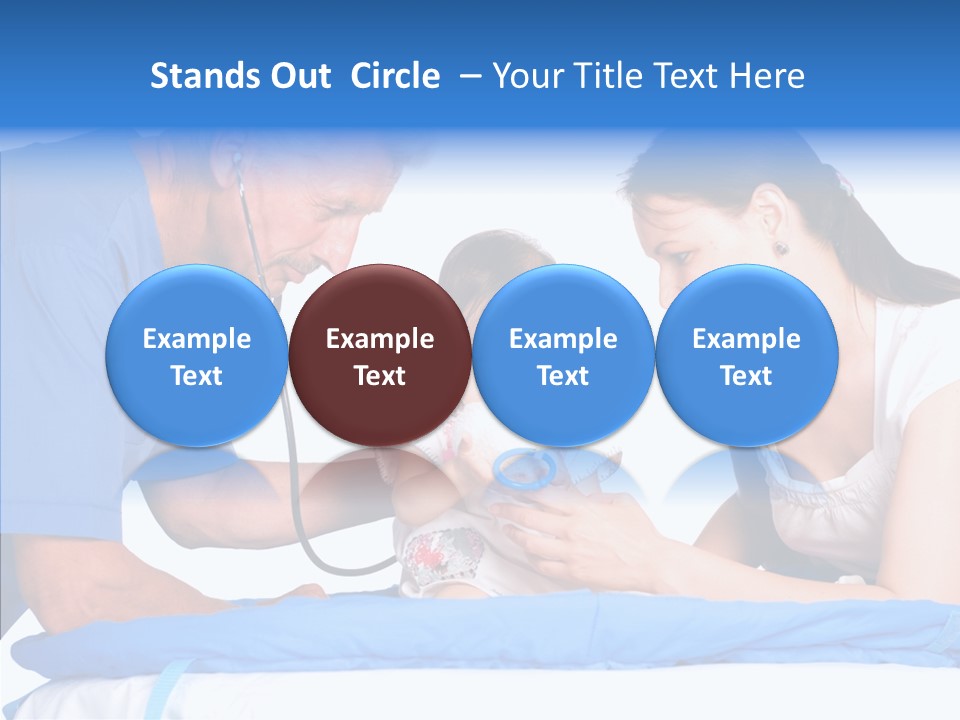 Stands Out Circle – Your Title Text Here

Example Text

Example Text

Example Text

Example Text